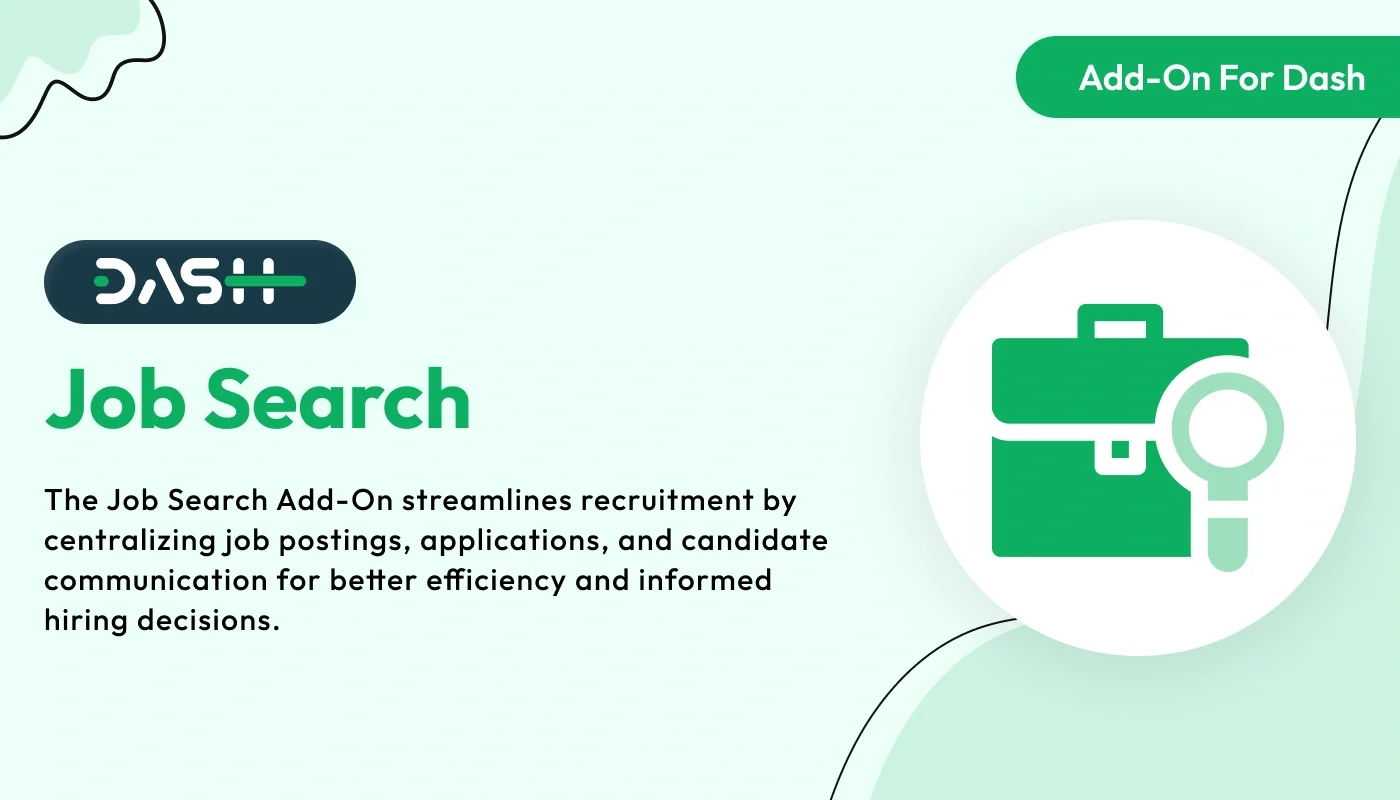 Add-On For Dash

DASH

Job Search

The Job Search Add-On streamlines recruitment by centralizing job postings, applications, and candidate communication for better efficiency and informed hiring decisions.